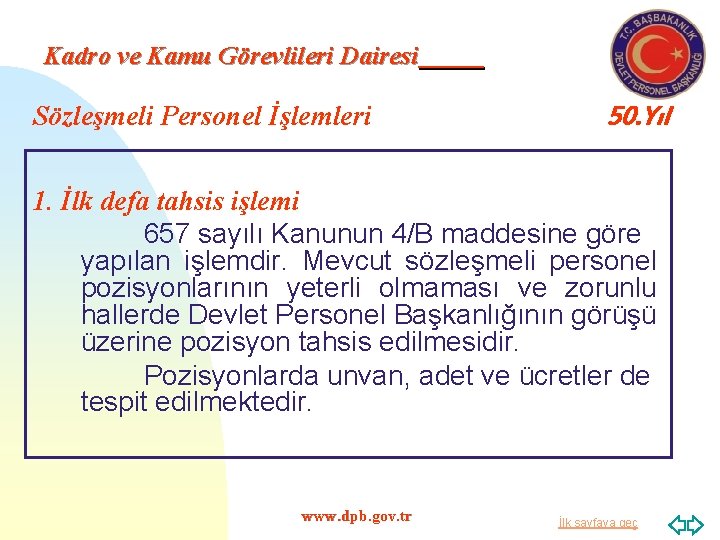 Kadro ve Kamu Görevlileri Dairesi____

T.C. BAŞBAKANLIK
DEVLET PERSONEL BAŞKANLIĞI

Sözleşmeli Personel İşlemleri

50.Yıl

1. İlk defa tahsis işlemi

657 sayılı Kanunun 4/B maddesine göre yapılan işlemdir. Mevcut sözleşmeli personel pozisyonlarının yeterli olmaması ve zorunlu hallerde Devlet Personel Başkanlığının görüşü üzerine pozisyon tahsis edilmesidir.

Pozisyonlarda unvan, adet ve ücretler de tespit edilmektedir.

www.dpb.gov.tr

İlk sayfaya geç